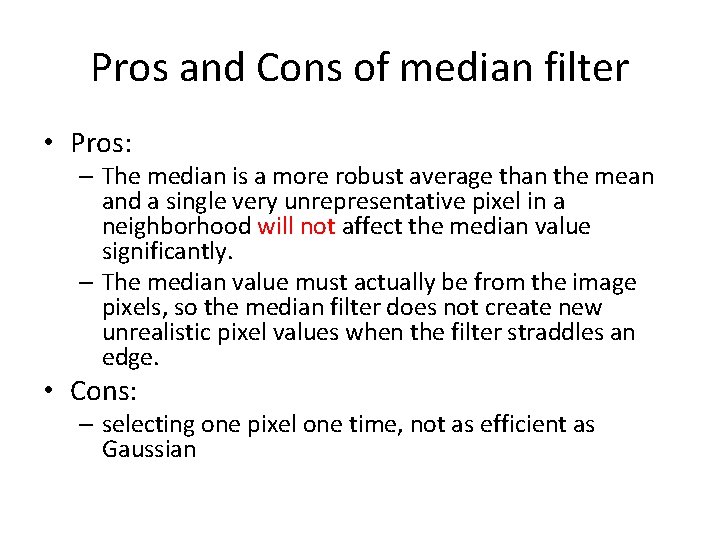 Pros and Cons of median filter

• Pros:
– The median is a more robust average than the mean and a single very unrepresentative pixel in a neighborhood will not affect the median value significantly.
– The median value must actually be from the image pixels, so the median filter does not create new unrealistic pixel values when the filter straddles an edge.

• Cons:
– selecting one pixel one time, not as efficient as Gaussian